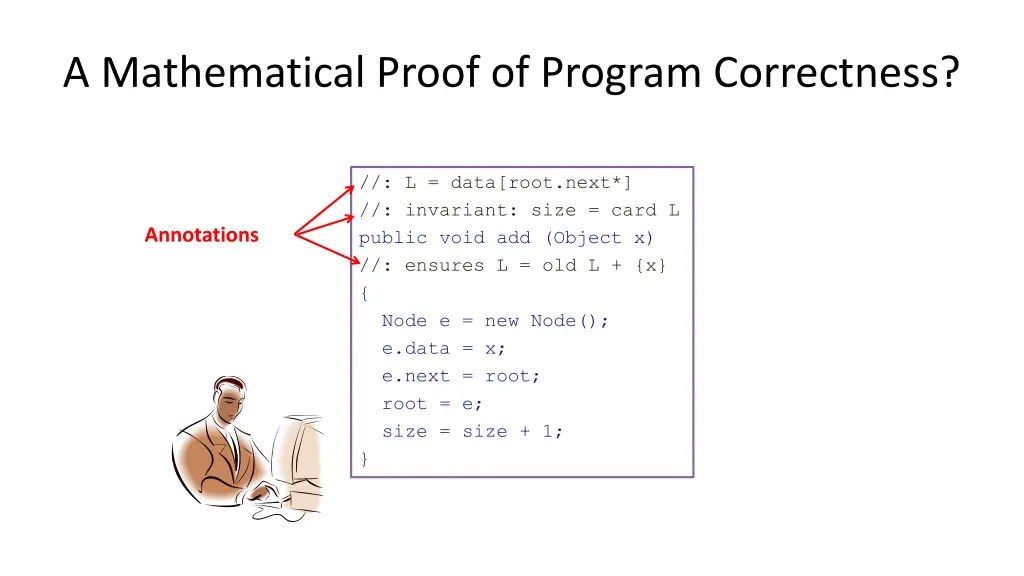 A Mathematical Proof of Program Correctness?

Annotations

//: L = data[root.next*]
//: invariant: size = card L
public void add (Object x)
//: ensures L = old L + {x}
{
  Node e = new Node();
  e.data = x;
  e.next = root;
  root = e;
  size = size + 1;
}